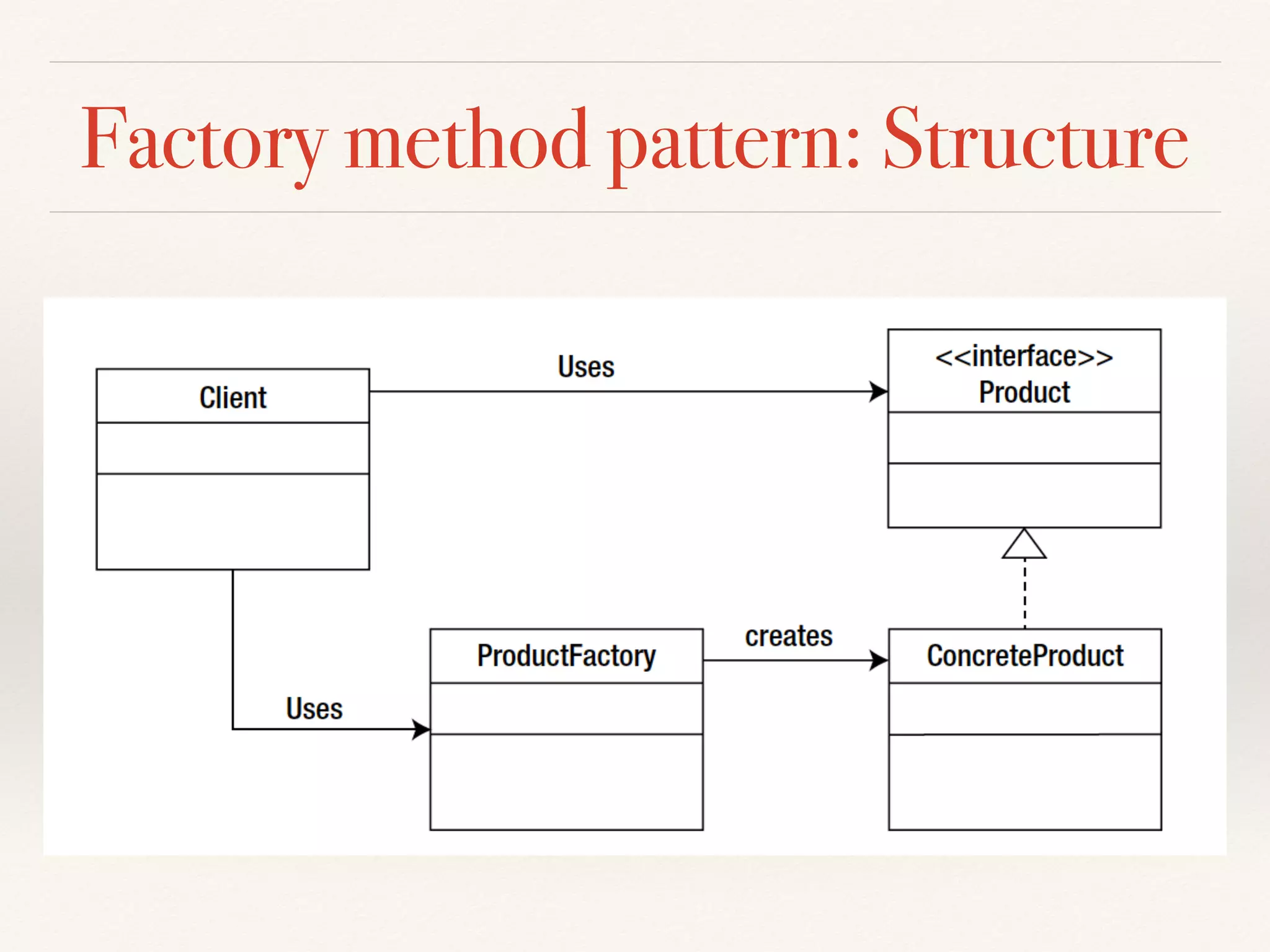 Factory method pattern: Structure

Client

Uses

<<interface>>
Product

Uses

ProductFactory

creates

ConcreteProduct